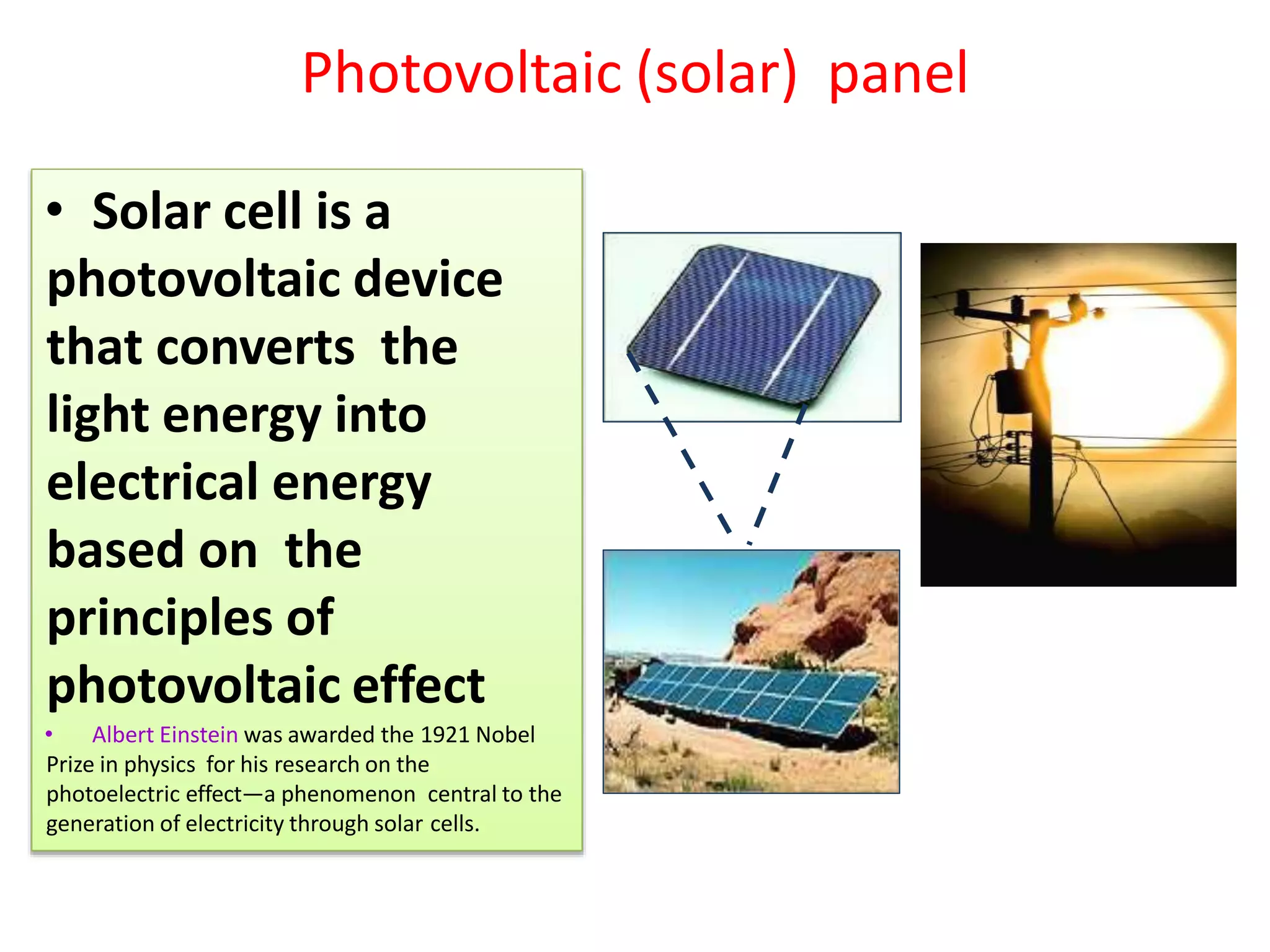 Photovoltaic (solar) panel

• Solar cell is a photovoltaic device that converts the light energy into electrical energy based on the principles of photovoltaic effect

• Albert Einstein was awarded the 1921 Nobel Prize in physics for his research on the photoelectric effect—a phenomenon central to the generation of electricity through solar cells.